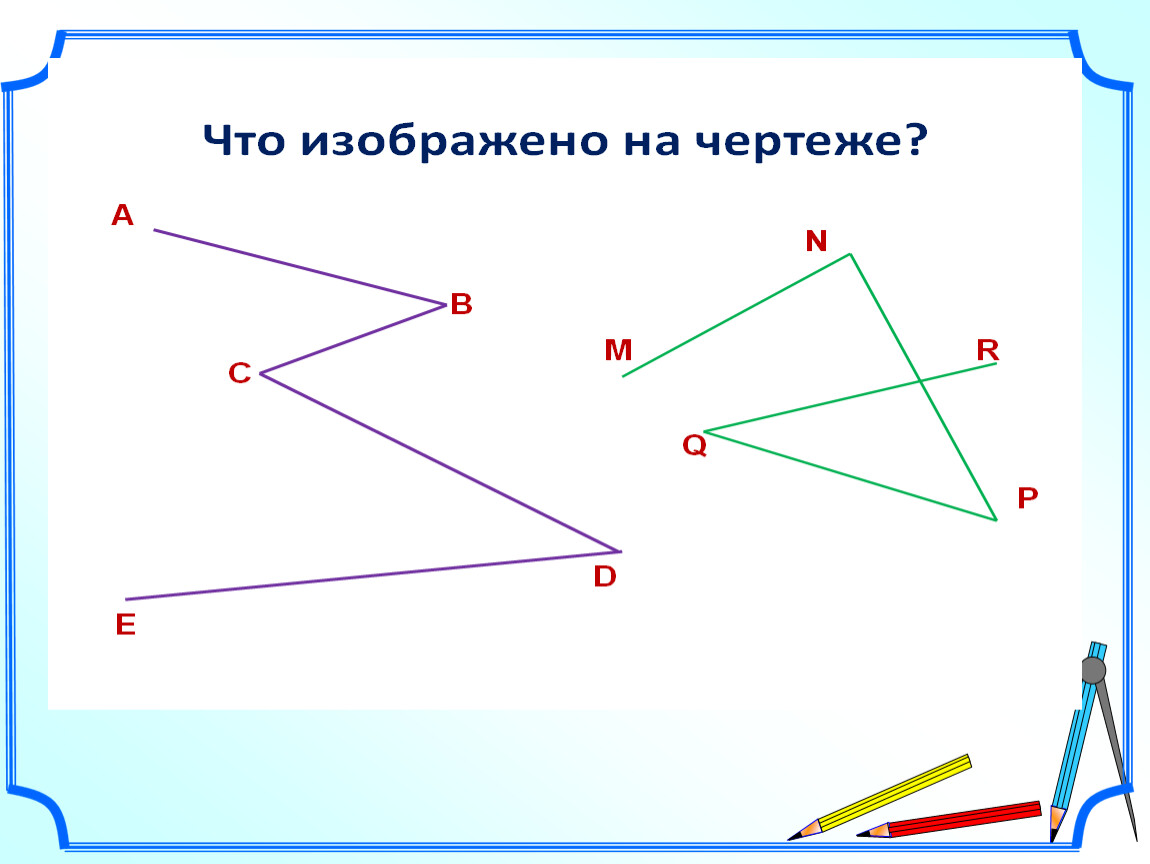 Что изображено на чертеже?

A
B
C
D
E

N
M
R
Q
P